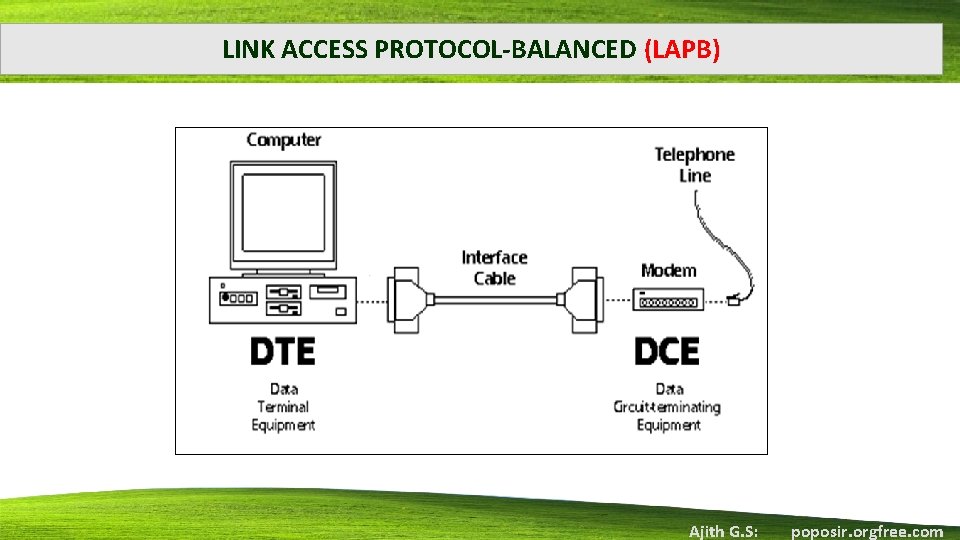 LINK ACCESS PROTOCOL-BALANCED (LAPB)

Computer

Telephone Line

Interface Cable

Modem

DTE

Data Terminal Equipment

DCE

Data Circuit-terminating Equipment

Ajith G.S: poposir.orgfree.com